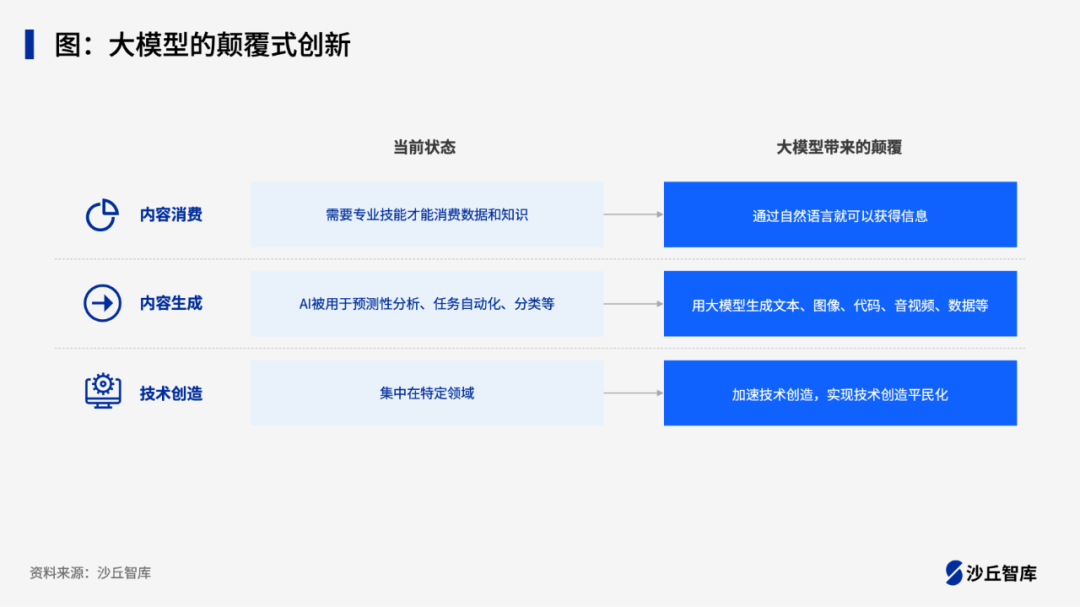 图：大模型的颠覆式创新

| | 当前状态 | 大模型带来的颠覆 |
|---|---|---|
| 内容消费 | 需要专业技能才能消费数据和知识 | 通过自然语言就可以获得信息 |
| 内容生成 | AI被用于预测性分析、任务自动化、分类等 | 用大模型生成文本、图像、代码、音视频、数据等 |
| 技术创造 | 集中在特定领域 | 加速技术创造，实现技术创造平民化 |

资料来源：沙丘智库

沙丘智库